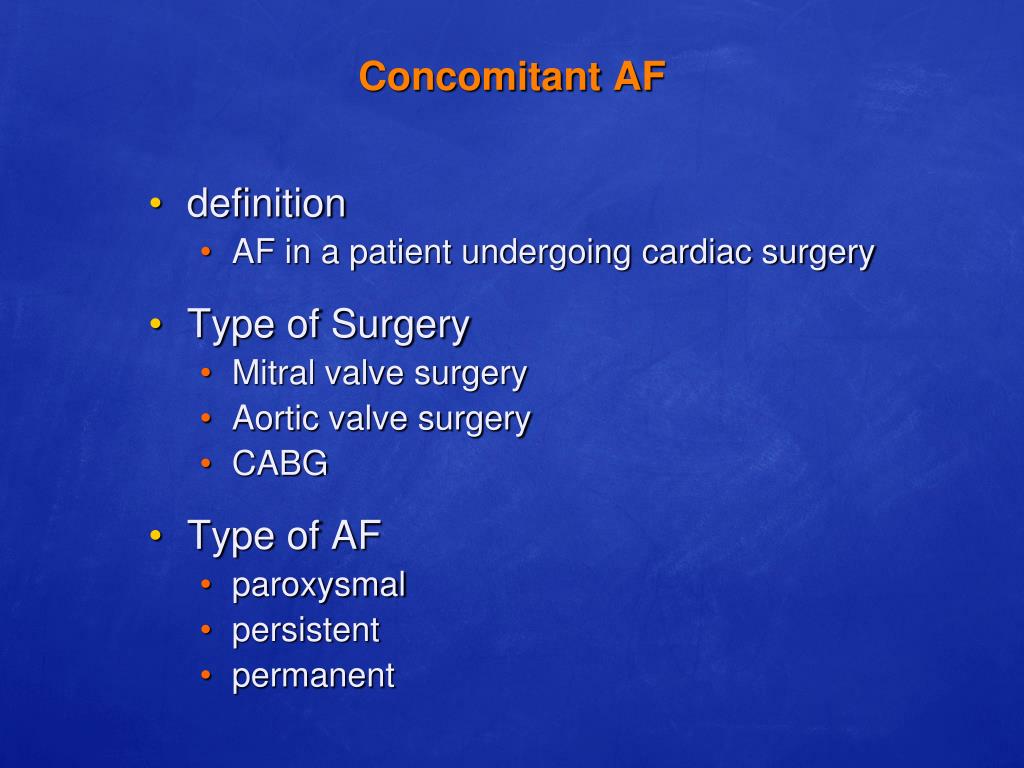 Concomitant AF

• definition
  • AF in a patient undergoing cardiac surgery

• Type of Surgery
  • Mitral valve surgery
  • Aortic valve surgery
  • CABG

• Type of AF
  • paroxysmal
  • persistent
  • permanent